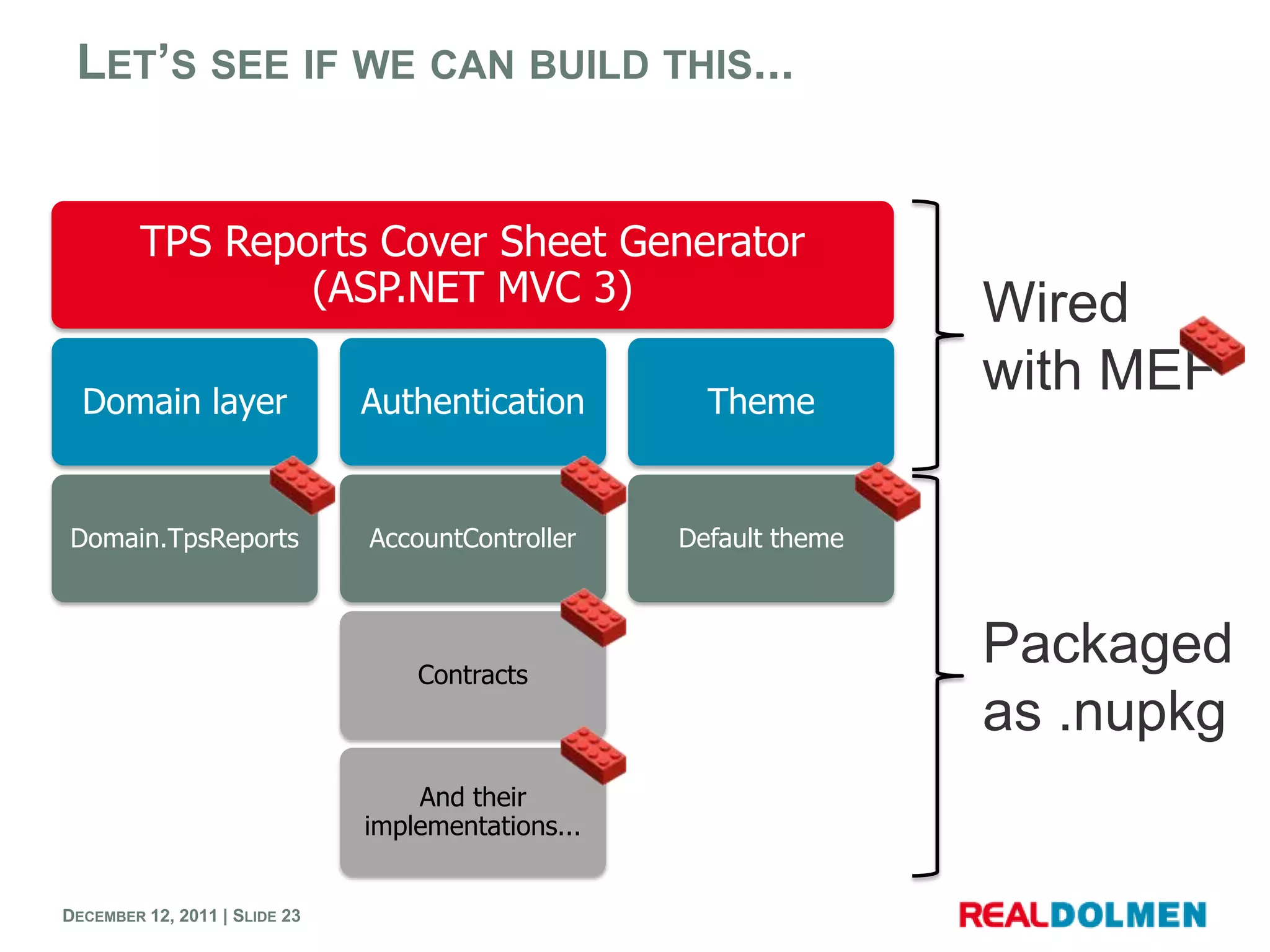 LET'S SEE IF WE CAN BUILD THIS...

TPS Reports Cover Sheet Generator (ASP.NET MVC 3)

Domain layer

Authentication

Theme

Domain.TpsReports

AccountController

Default theme

Contracts

And their implementations...

Wired with MEF

Packaged as .nupkg

DECEMBER 12, 2011 | SLIDE 23

REALDOLMEN